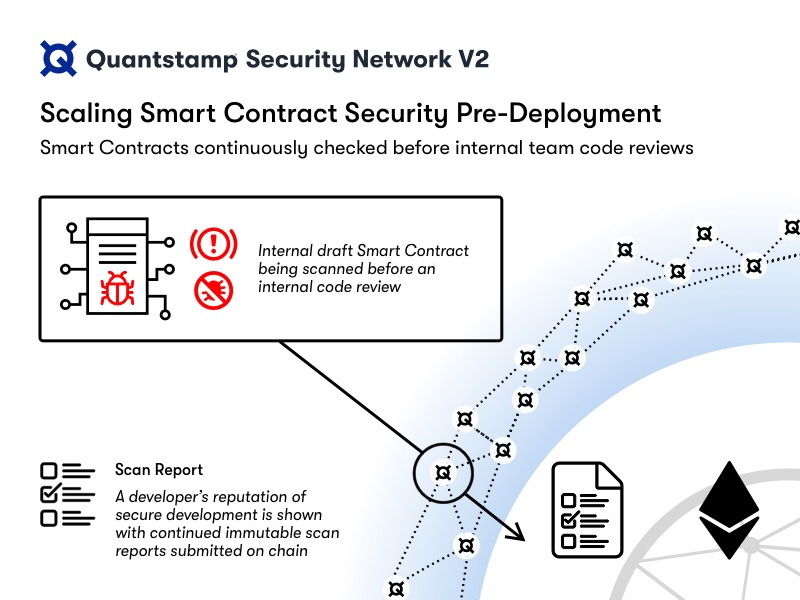 Quantstamp Security Network V2

Scaling Smart Contract Security Pre-Deployment

Smart Contracts continuously checked before internal team code reviews

Internal draft Smart Contract being scanned before an internal code review

Scan Report

A developer's reputation of secure development is shown with continued immutable scan reports submitted on chain